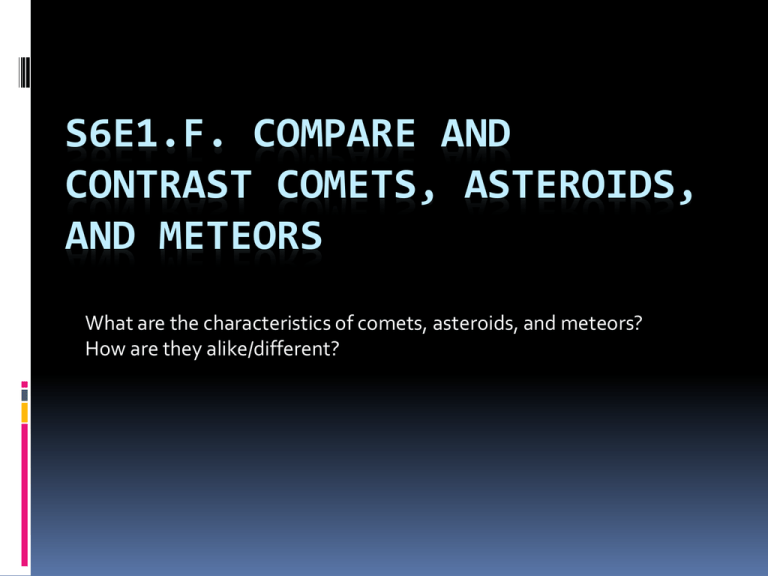 S6E1.F. COMPARE AND CONTRAST COMETS, ASTEROIDS, AND METEORS

What are the characteristics of comets, asteroids, and meteors?
How are they alike/different?